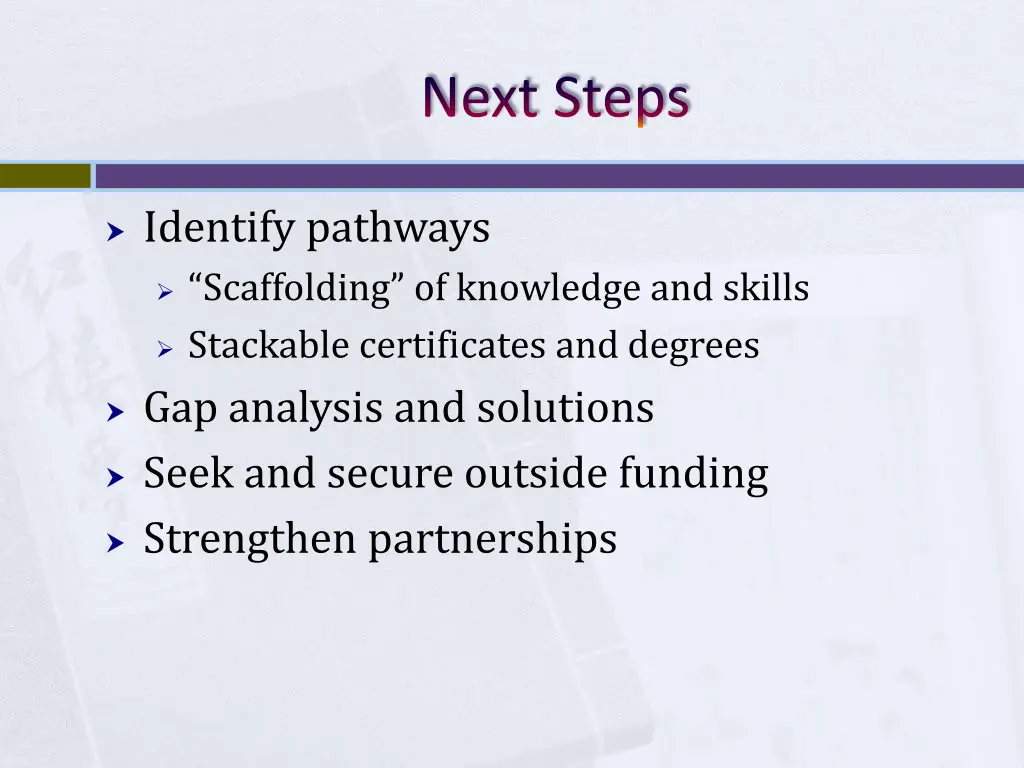 Next Steps

Identify pathways
“Scaffolding” of knowledge and skills
Stackable certificates and degrees
Gap analysis and solutions
Seek and secure outside funding
Strengthen partnerships